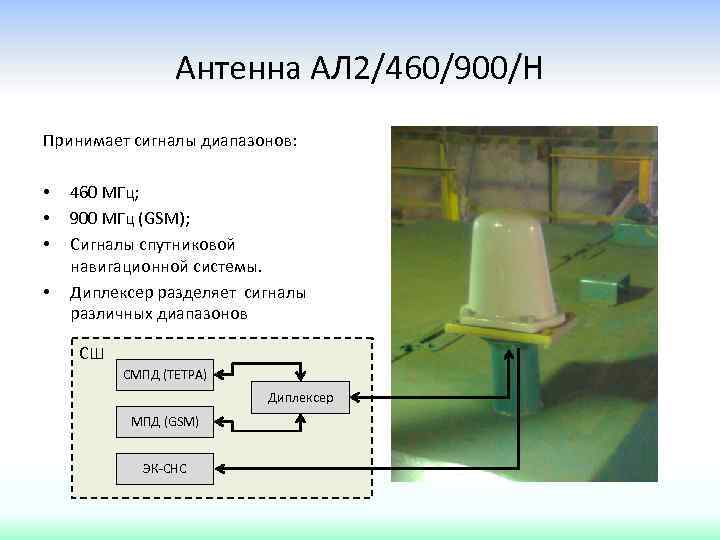 Антенна АЛ2/460/900/Н

Принимает сигналы диапазонов:

• 460 МГц;
• 900 МГц (GSM);
• Сигналы спутниковой навигационной системы.
• Диплексер разделяет сигналы различных диапазонов

СШ

СМПД (ТЕТРА)

Диплексер

МПД (GSM)

ЭК-СНС